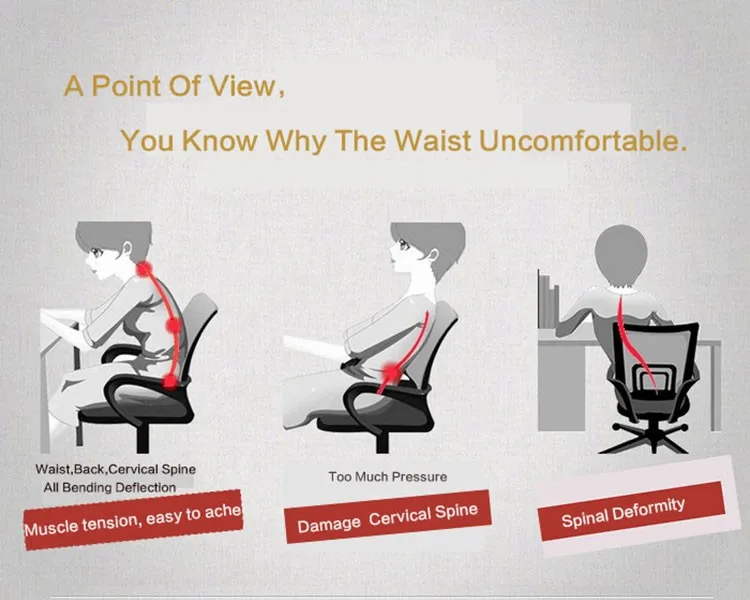 A Point Of View,

You Know Why The Waist Uncomfortable.

Waist,Back,Cervical Spine
All Bending Deflection

Muscle tension, easy to ache

Too Much Pressure

Damage Cervical Spine

Spinal Deformity